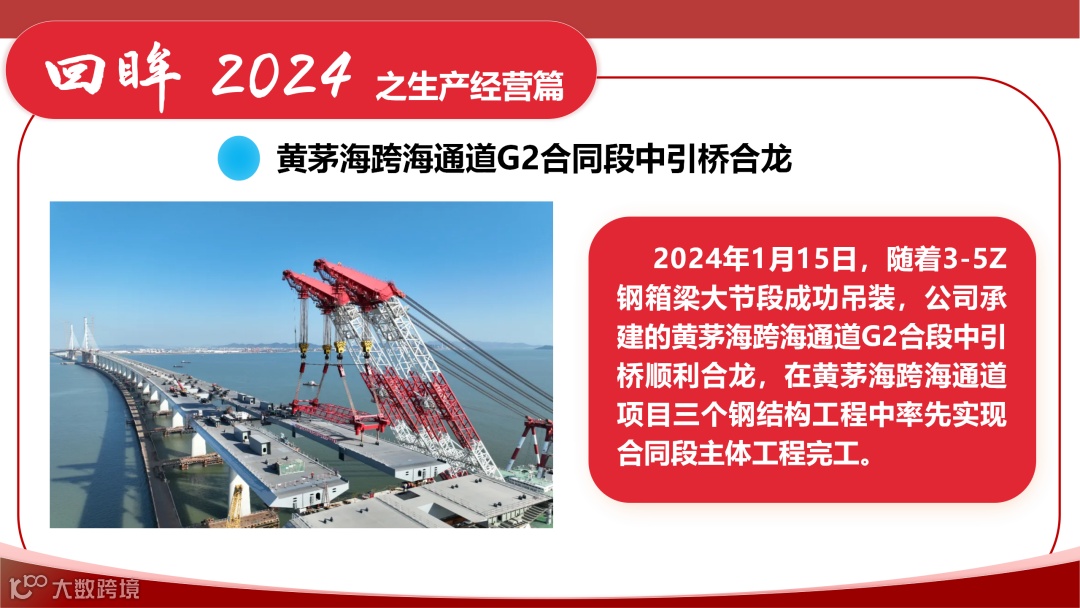 回眸 2024 之生产经营篇

黄茅海跨海通道G2合同段中引桥合龙

2024年1月15日，随着3-5Z钢箱梁大节段成功吊装，公司承建的黄茅海跨海通道G2合段中引桥顺利合龙，在黄茅海跨海通道项目三个钢结构工程中率先实现合同段主体工程完工。

大数跨境